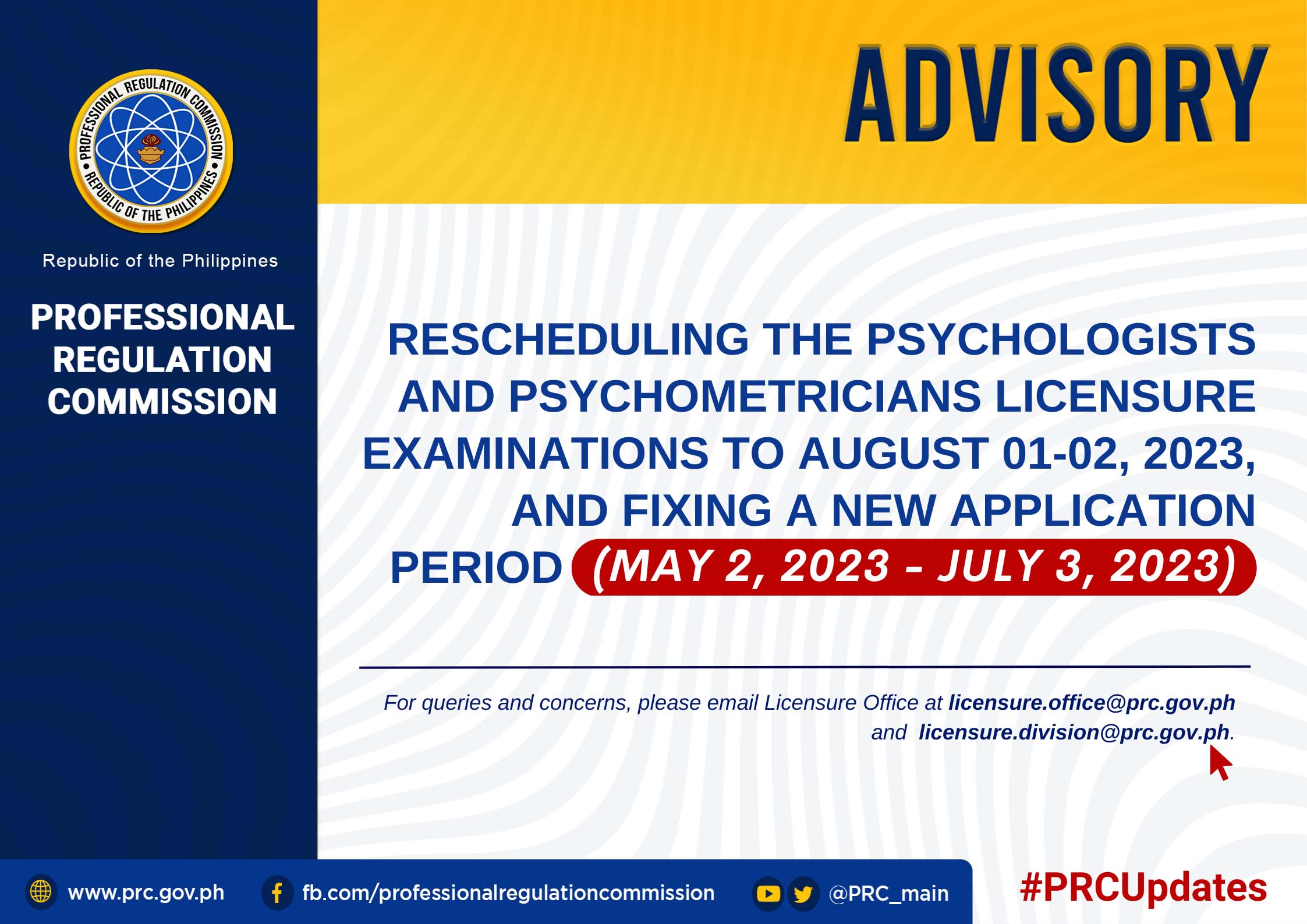 PROFESSIONAL REGULATION COMMISSION • REPUBLIC OF THE PHILIPPINES •

Republic of the Philippines

PROFESSIONAL REGULATION COMMISSION

ADVISORY

RESCHEDULING THE PSYCHOLOGISTS AND PSYCHOMETRICIANS LICENSURE EXAMINATIONS TO AUGUST 01-02, 2023, AND FIXING A NEW APPLICATION PERIOD (MAY 2, 2023 - JULY 3, 2023)

For queries and concerns, please email Licensure Office at licensure.office@prc.gov.ph and licensure.division@prc.gov.ph.

www.prc.gov.ph fb.com/professionalregulationcommission @PRC_main #PRCUpdates